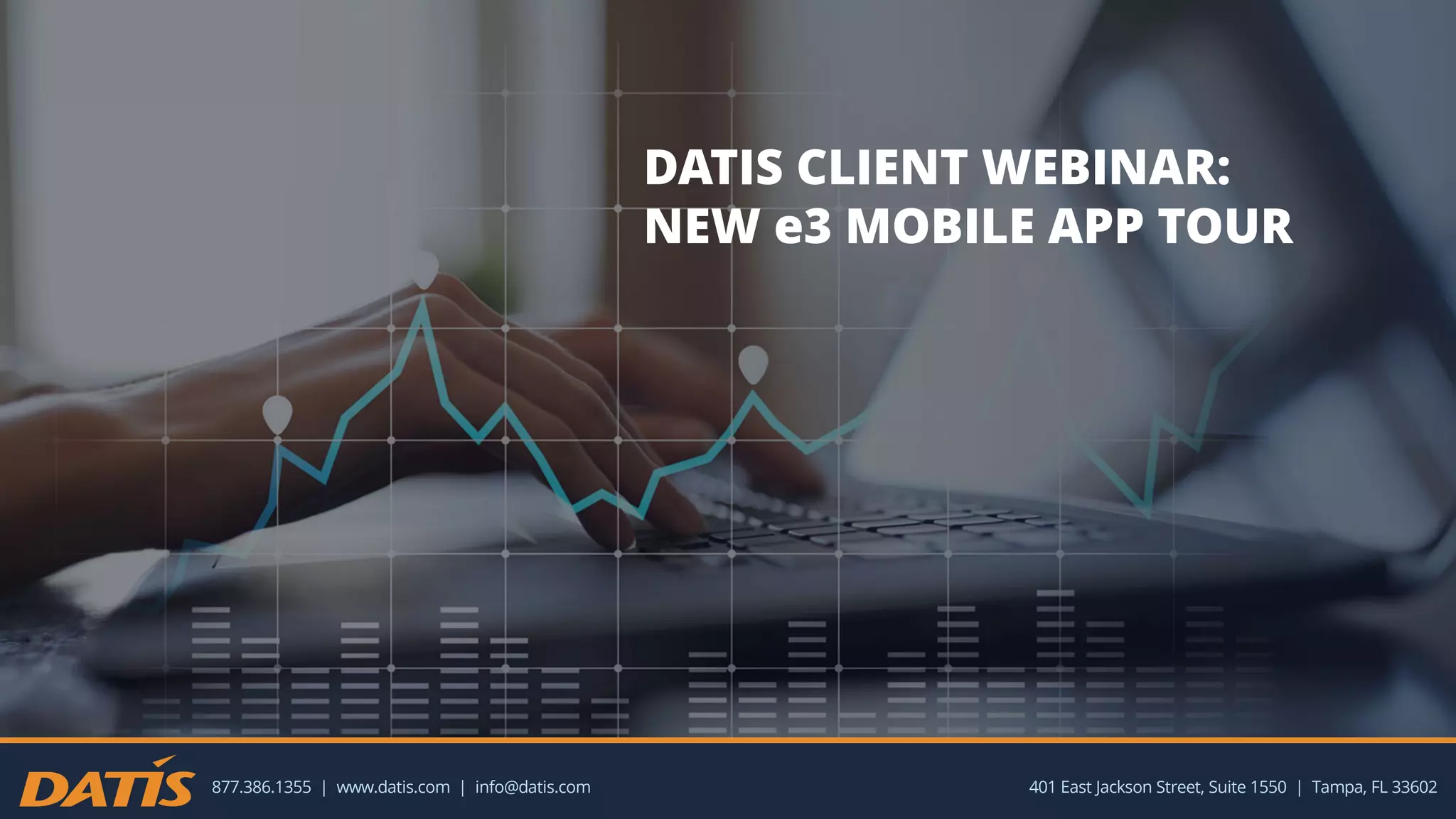 DATIS CLIENT WEBINAR:
NEW e3 MOBILE APP TOUR

DATIS 877.386.1355 | www.datis.com | info@datis.com

401 East Jackson Street, Suite 1550 | Tampa, FL 33602